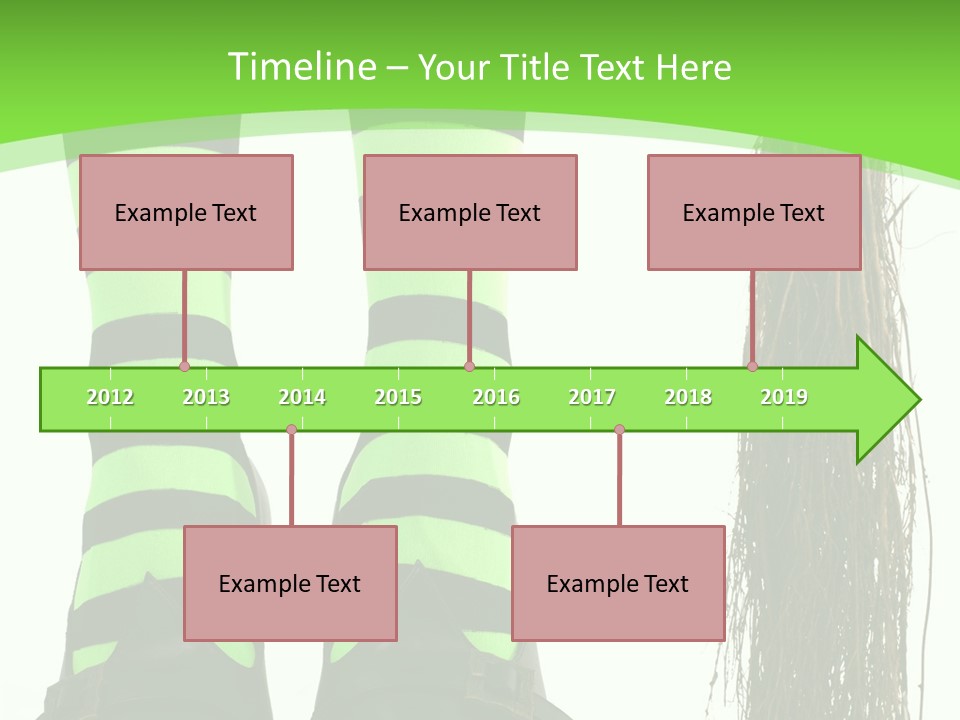 Timeline – Your Title Text Here

Example Text

Example Text

Example Text

2012 2013 2014 2015 2016 2017 2018 2019

Example Text

Example Text